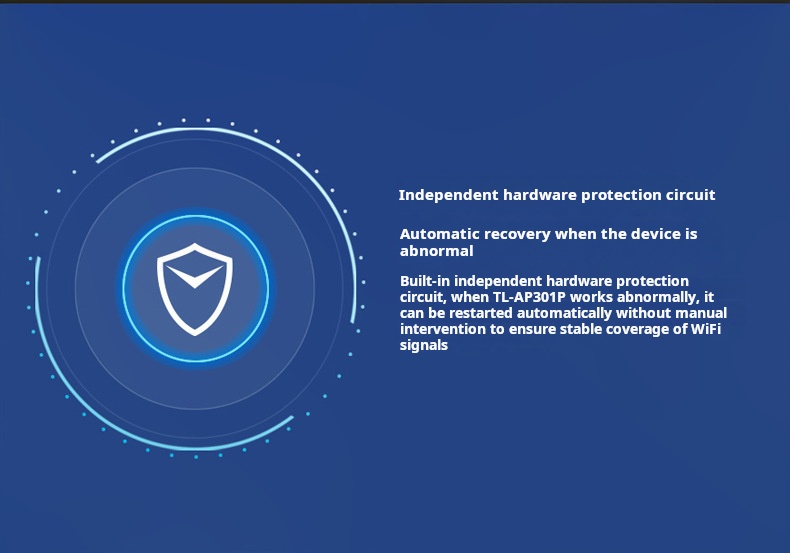 Independent hardware protection circuit

Automatic recovery when the device is abnormal

Built-in independent hardware protection circuit, when TL-AP301P works abnormally, it can be restarted automatically without manual intervention to ensure stable coverage of WiFi signals